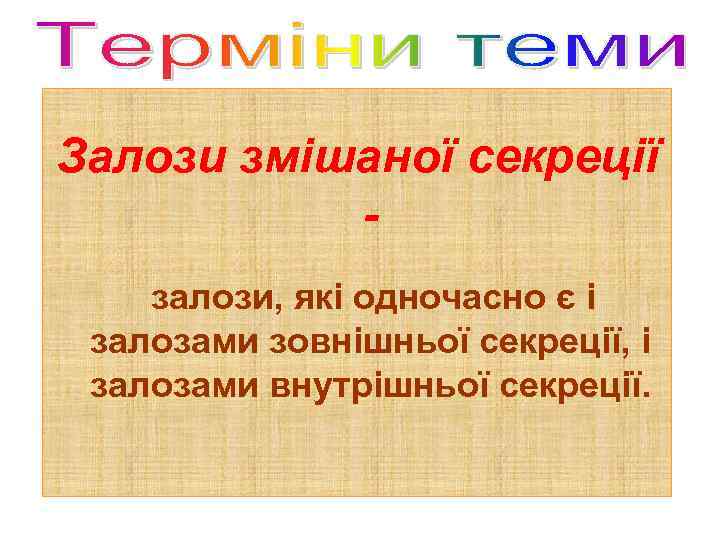 Терміни теми

Залози змішаної секреції -

залози, які одночасно є і залозами зовнішньої секреції, і залозами внутрішньої секреції.